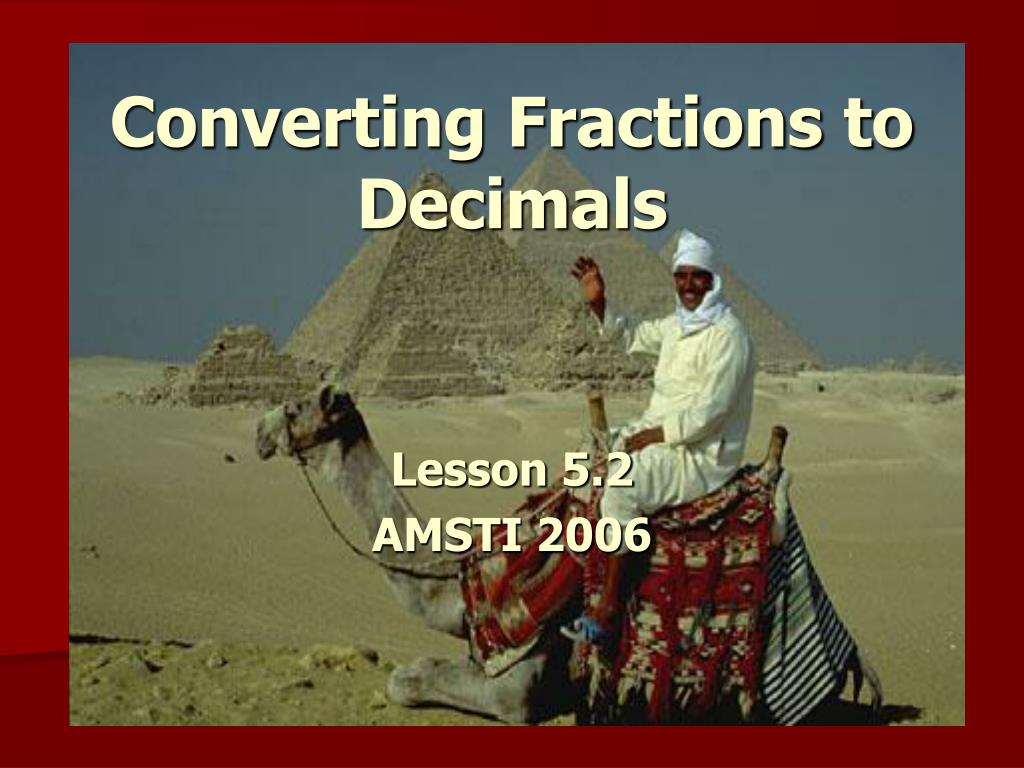 Converting Fractions to Decimals

Lesson 5.2
AMSTI 2006